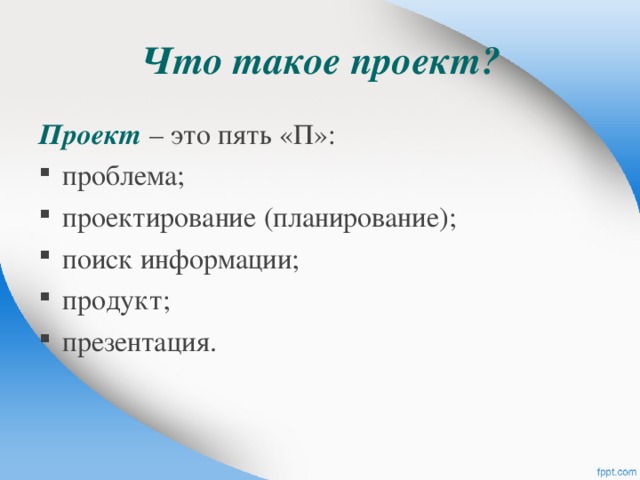 Что такое проект?

Проект – это пять «П»:
▪ проблема;
▪ проектирование (планирование);
▪ поиск информации;
▪ продукт;
▪ презентация.

fppt.com